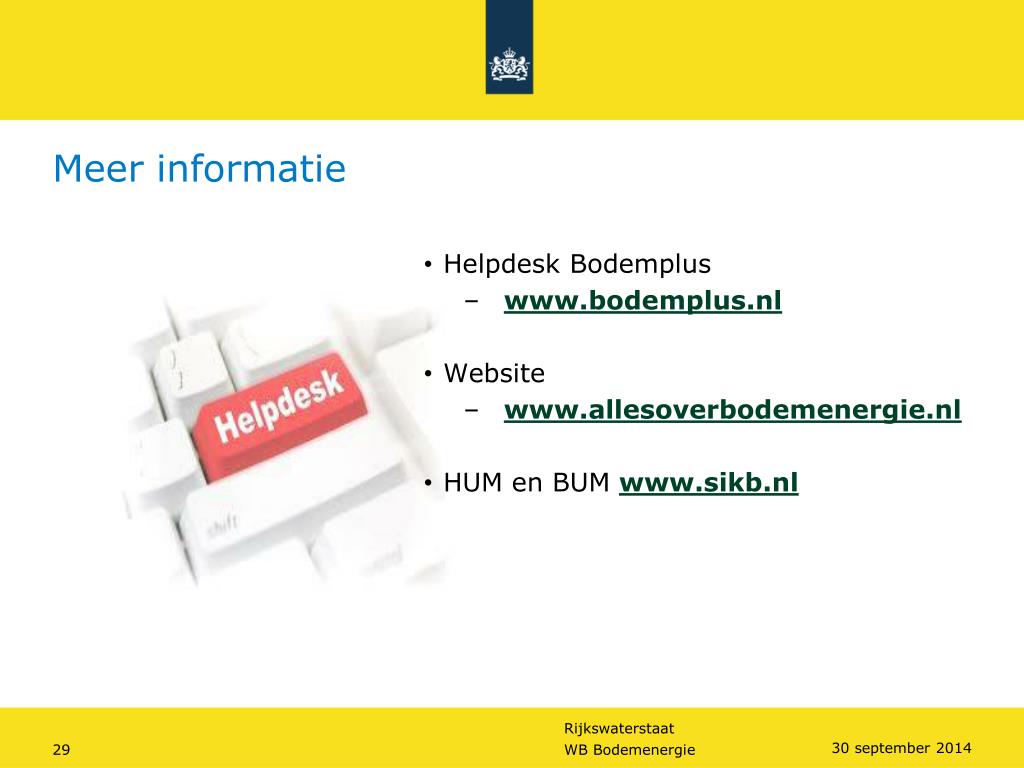 Meer informatie

Helpdesk

shift

• Helpdesk Bodemplus
– www.bodemplus.nl

• Website
– www.allesoverbodemenergie.nl

• HUM en BUM www.sikb.nl

29

Rijkswaterstaat
WB Bodemenergie

30 september 2014